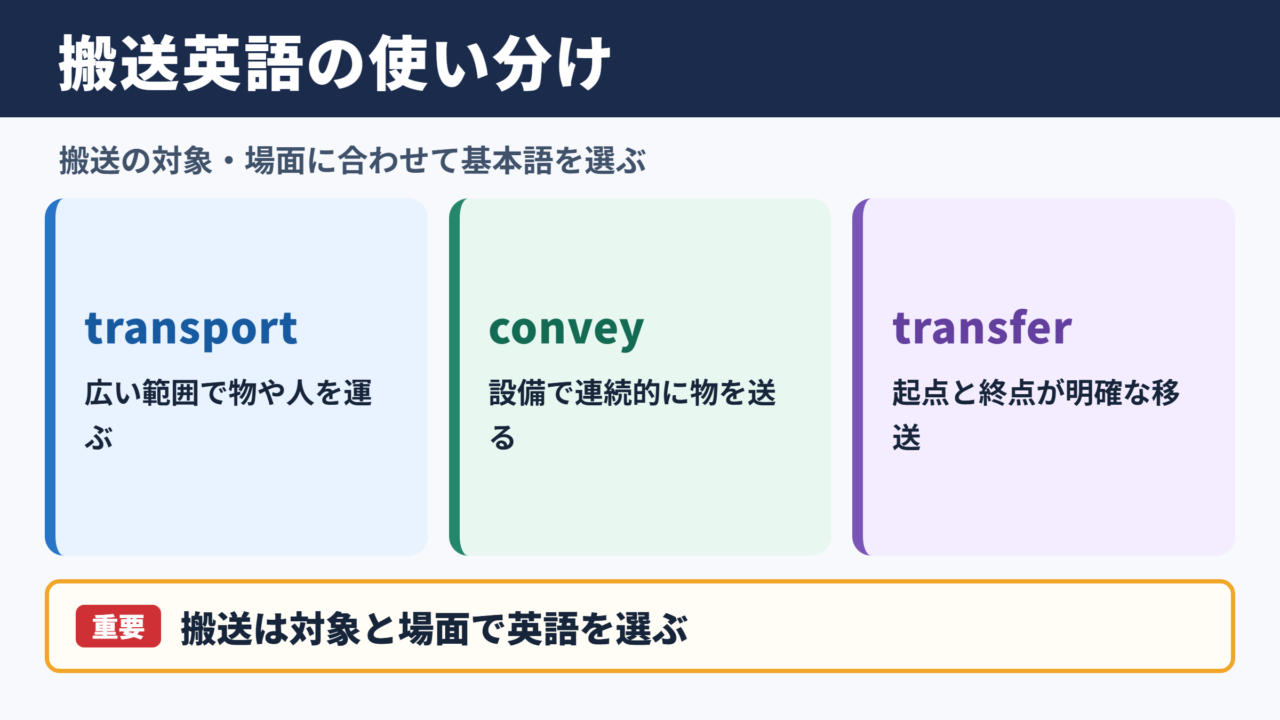 搬送英語の使い分け

搬送の対象・場面に合わせて基本語を選ぶ

transport

広い範囲で物や人を運ぶ

convey

設備で連続的に物を送る

transfer

起点と終点が明確な移送

重要 搬送は対象と場面で英語を選ぶ